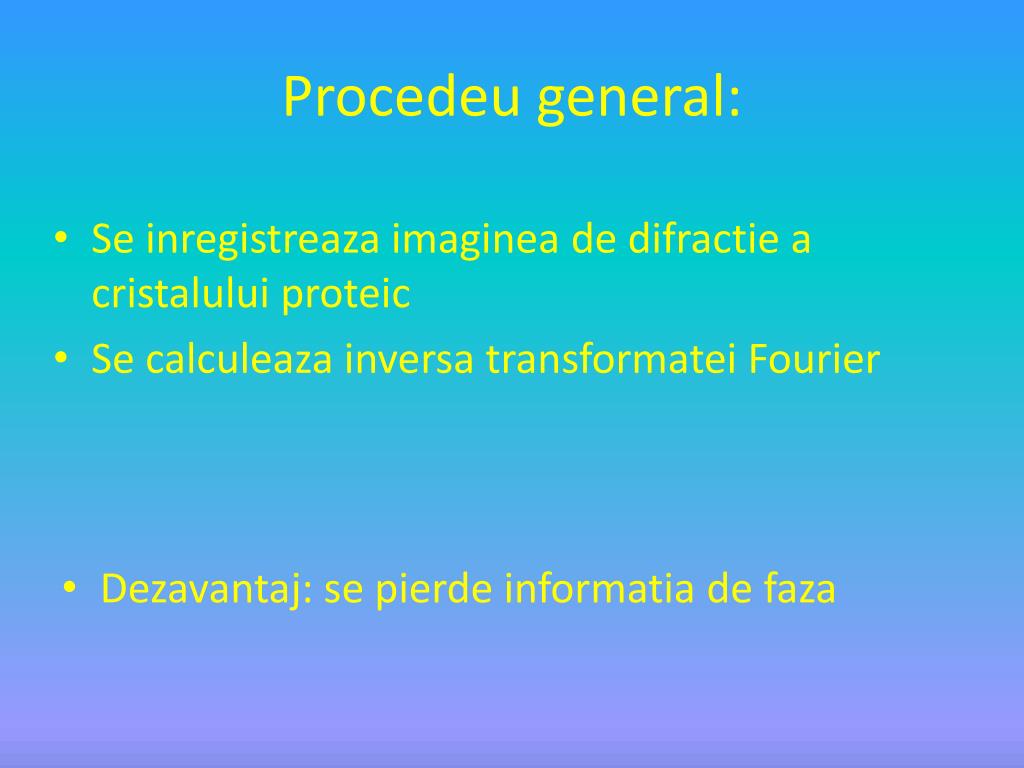 Procedeu general:

• Se inregistreaza imaginea de difractie a cristalului proteic
• Se calculeaza inversa transformatei Fourier

• Dezavantaj: se pierde informatia de faza